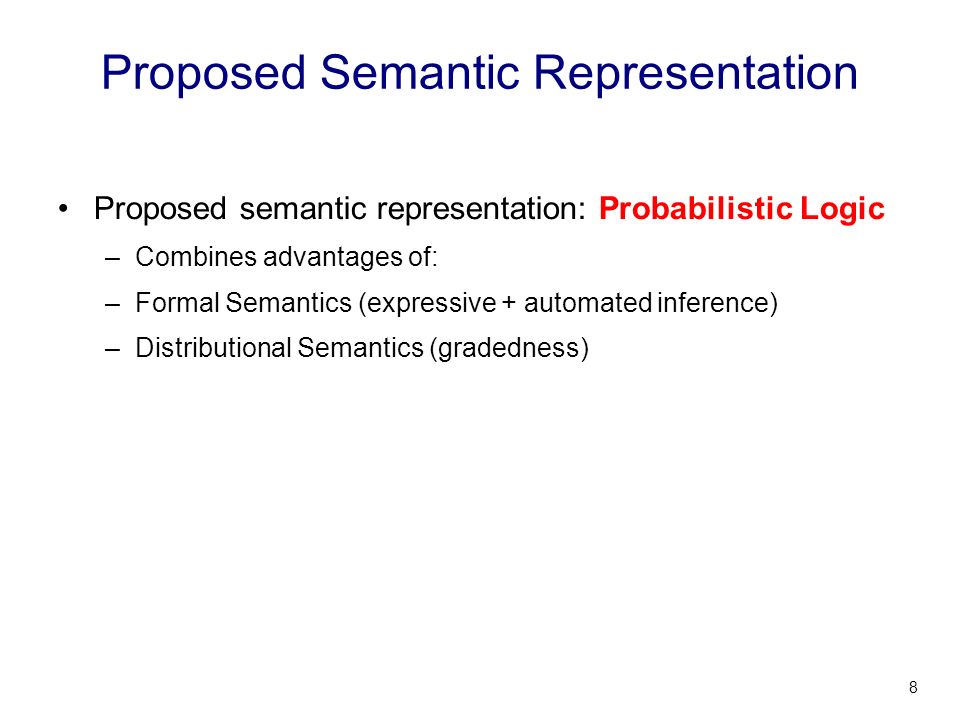 Proposed Semantic Representation

• Proposed semantic representation: Probabilistic Logic
– Combines advantages of:
– Formal Semantics (expressive + automated inference)
– Distributional Semantics (gradedness)

8